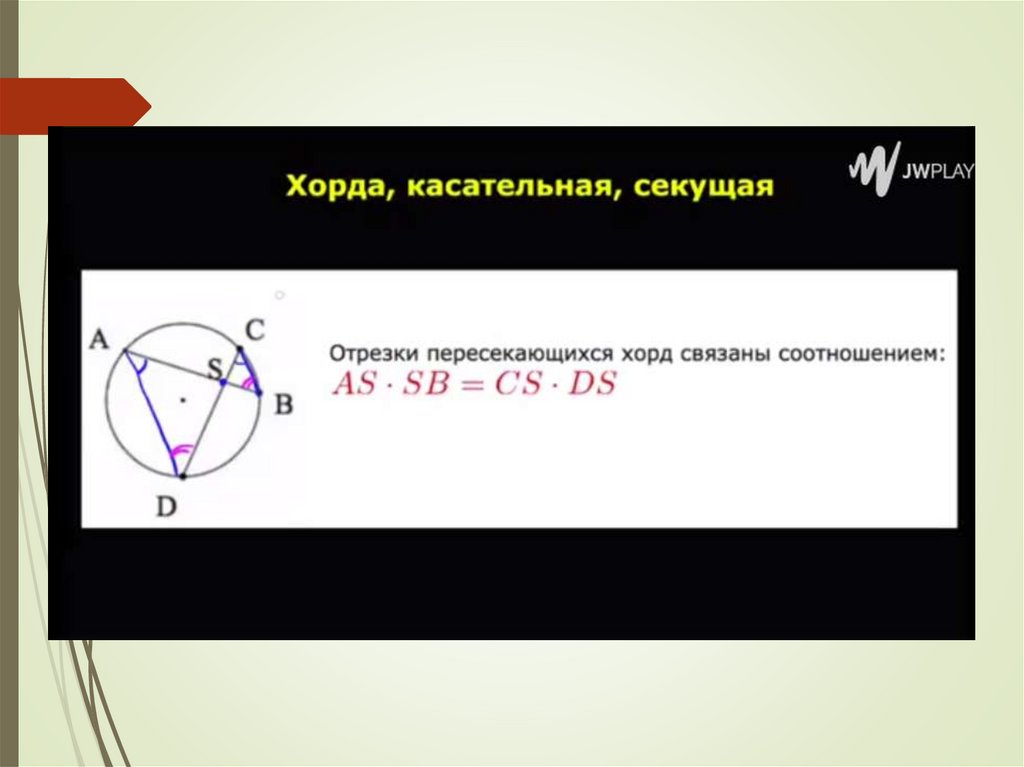 Хорда, касательная, секущая

JWPLAY

A
C
S
B
D

Отрезки пересекающихся хорд связаны соотношением:
$AS \cdot SB = CS \cdot DS$